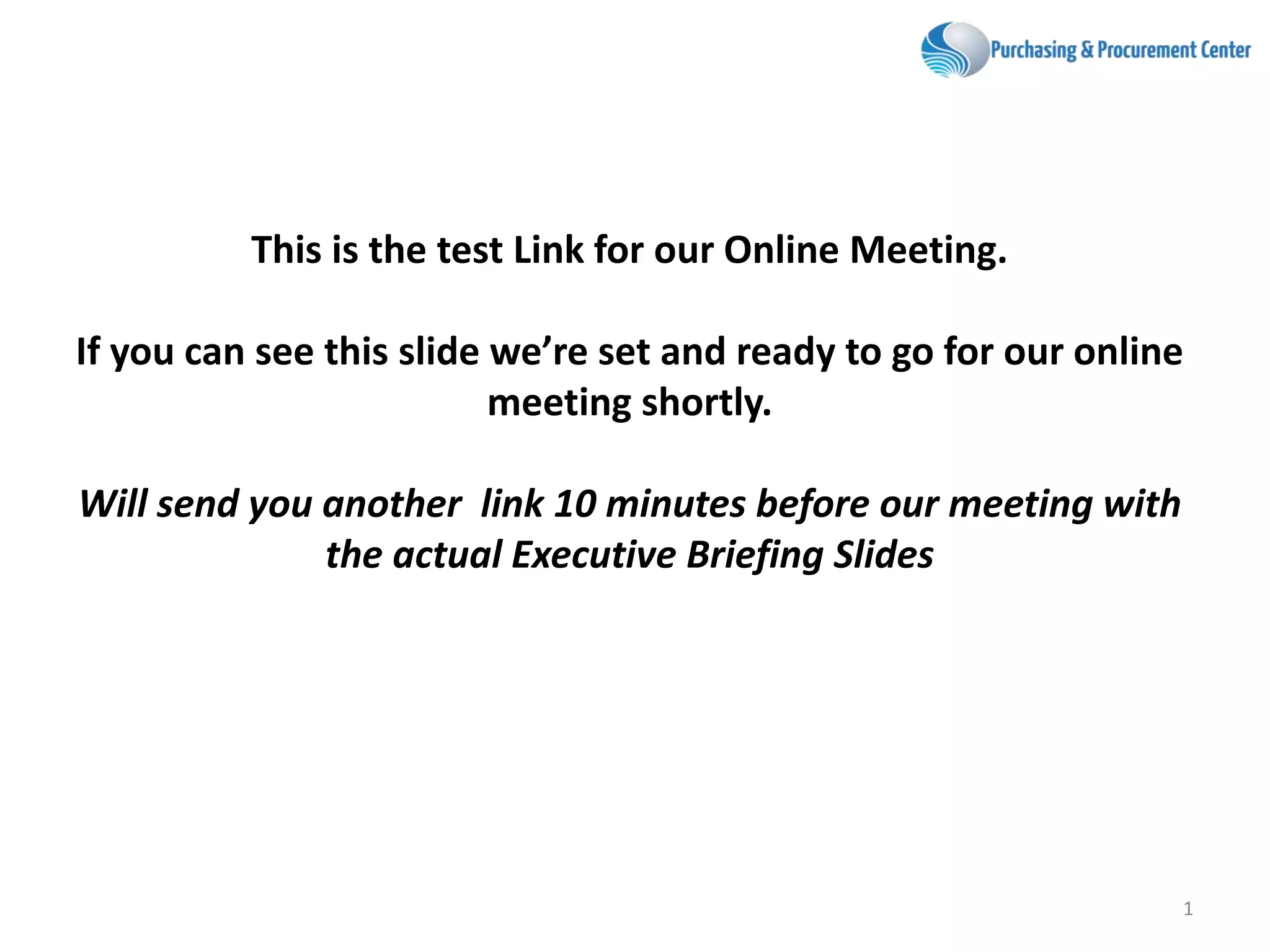 Purchasing & Procurement Center

This is the test Link for our Online Meeting.

If you can see this slide we're set and ready to go for our online meeting shortly.

Will send you another  link 10 minutes before our meeting with the actual Executive Briefing Slides

1